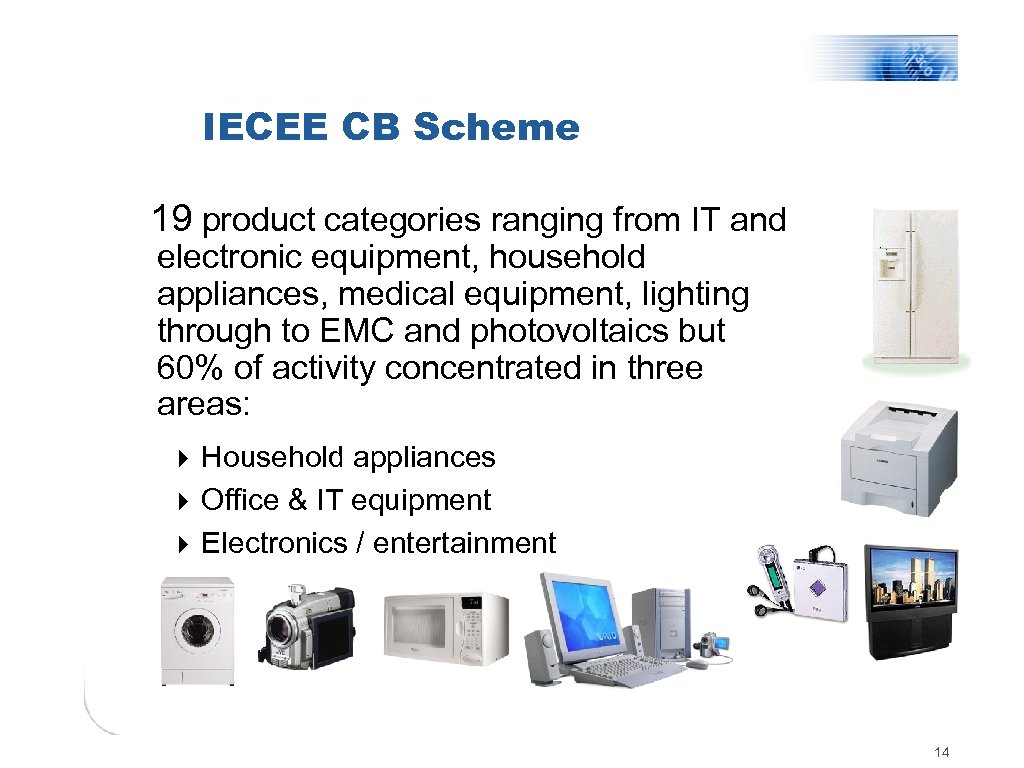 IECEE CB Scheme

19 product categories ranging from IT and electronic equipment, household appliances, medical equipment, lighting through to EMC and photovoltaics but 60% of activity concentrated in three areas:

Household appliances
Office & IT equipment
Electronics / entertainment

14